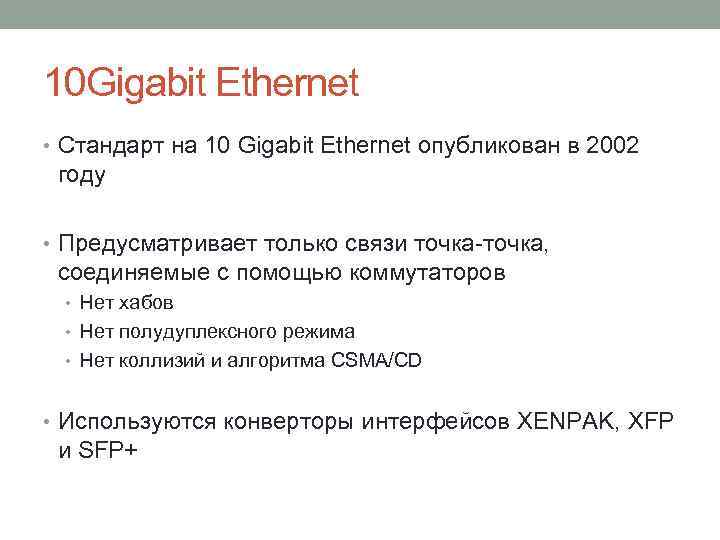 10Gigabit Ethernet

• Стандарт на 10 Gigabit Ethernet опубликован в 2002 году

• Предусматривает только связи точка-точка, соединяемые с помощью коммутаторов
  • Нет хабов
  • Нет полудуплексного режима
  • Нет коллизий и алгоритма CSMA/CD

• Используются конверторы интерфейсов XENPAK, XFP и SFP+